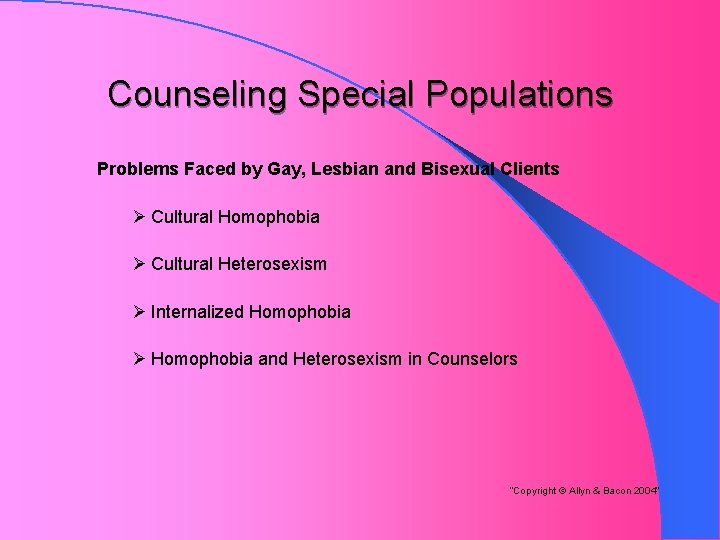 Counseling Special Populations

Problems Faced by Gay, Lesbian and Bisexual Clients

➢ Cultural Homophobia

➢ Cultural Heterosexism

➢ Internalized Homophobia

➢ Homophobia and Heterosexism in Counselors

"Copyright © Allyn & Bacon 2004"